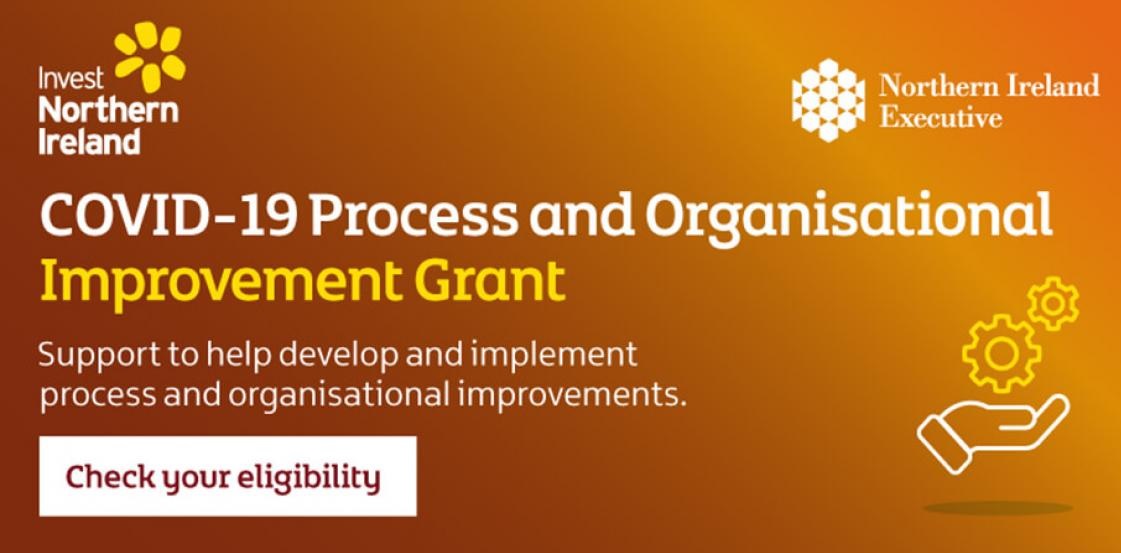 Invest Northern Ireland

Northern Ireland Executive

COVID-19 Process and Organisational Improvement Grant

Support to help develop and implement process and organisational improvements.

Check your eligibility